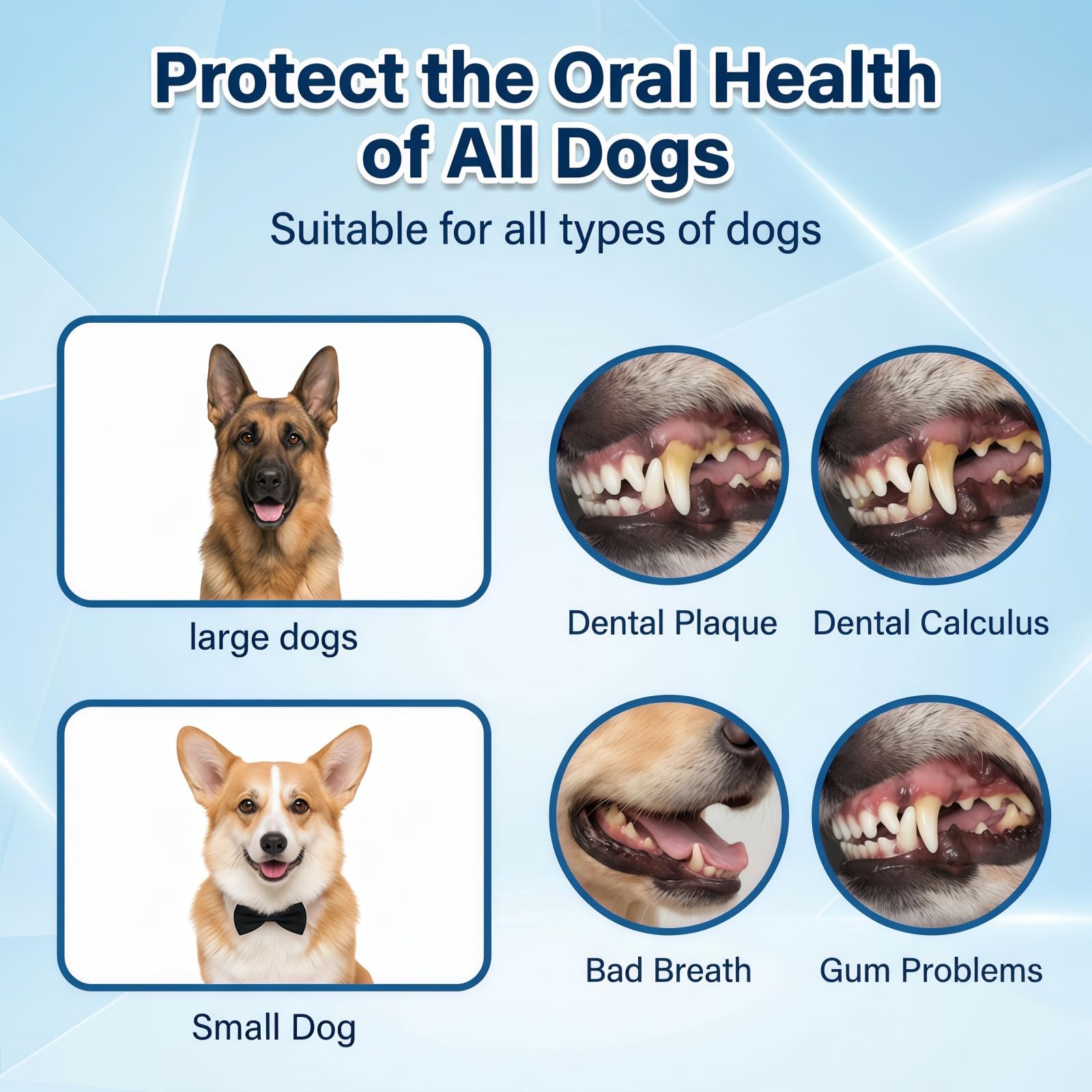 Protect the Oral Health of All Dogs

Suitable for all types of dogs

large dogs

Dental Plaque

Dental Calculus

Small Dog

Bad Breath

Gum Problems